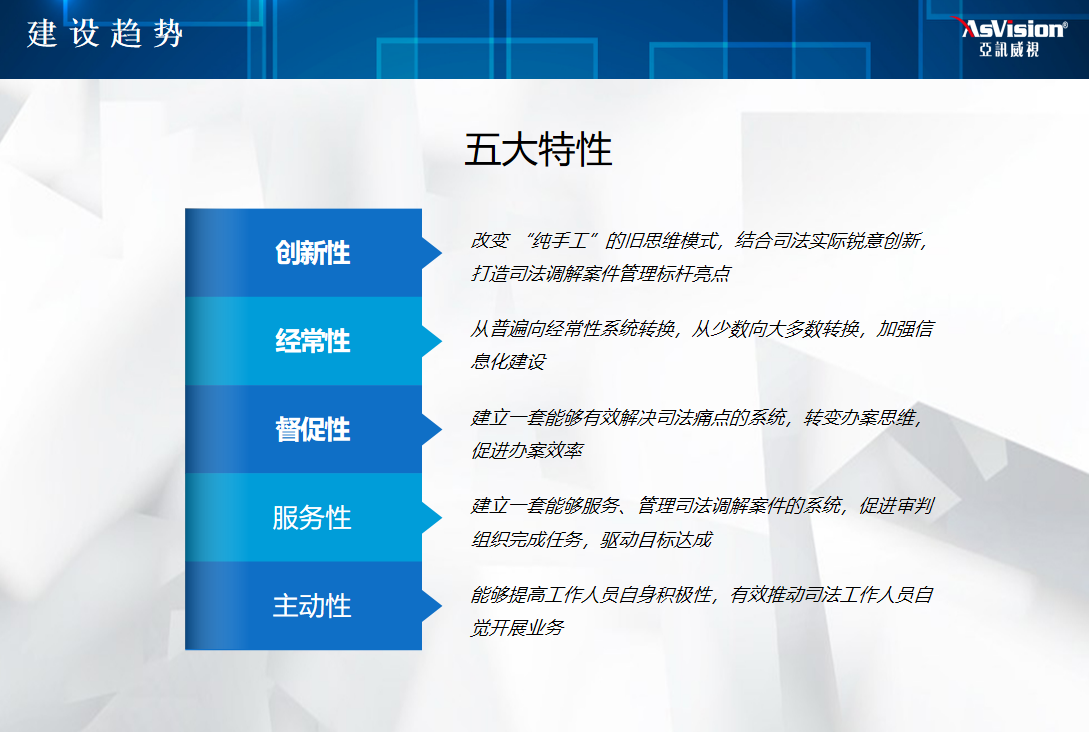 建设趋势

AsVision®
亞訊威視

五大特性

创新性

改变“纯手工”的旧思维模式，结合司法实际锐意创新，打造司法调解案件管理标杆亮点

经常性

从普遍向经常性系统转换，从少数向大多数转换，加强信息化建设

督促性

建立一套能够有效解决司法痛点的系统，转变办案思维，促进办案效率

服务性

建立一套能够服务、管理司法调解案件的系统，促进审判组织完成任务，驱动目标达成

主动性

能够提高工作人员自身积极性，有效推动司法工作人员自觉开展业务